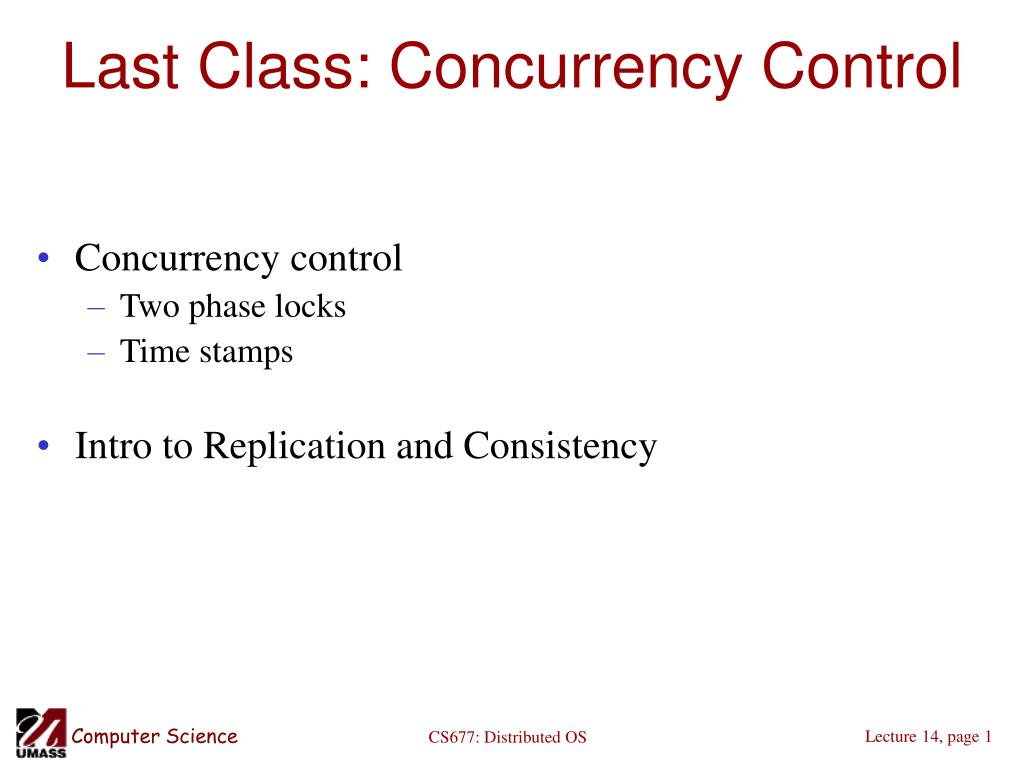 Last Class: Concurrency Control

• Concurrency control
– Two phase locks
– Time stamps

• Intro to Replication and Consistency

UMASS Computer Science

CS677: Distributed OS

Lecture 14, page 1